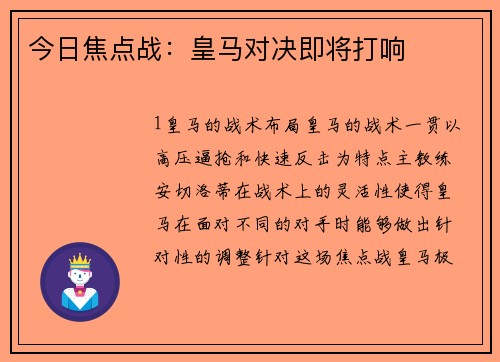 今日焦点战：皇马对决即将打响

1皇马的战术布局皇马的战术一贯以高压逼抢和快速反击为特点主教练安切洛蒂在战术上的灵活性使得皇马在面对不同的对手时能够做出针对性的调整针对这场焦点战皇马极